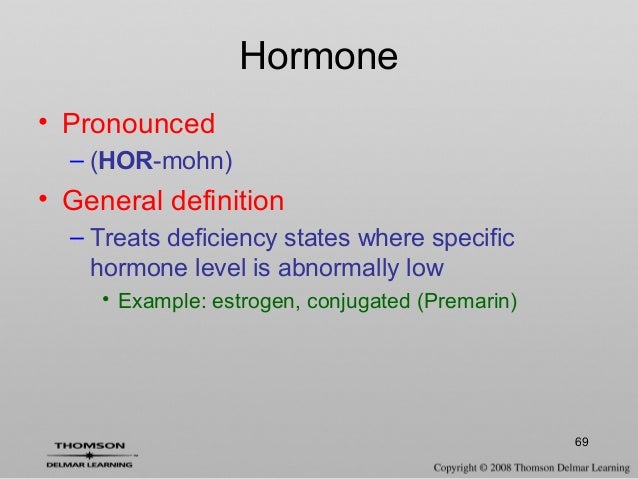 Hormone

• Pronounced
– (HOR-mohn)
• General definition
– Treats deficiency states where specific hormone level is abnormally low
• Example: estrogen, conjugated (Premarin)

69

THOMSON
DELMAR LEARNING

Copyright © 2008 Thomson Delmar Learning